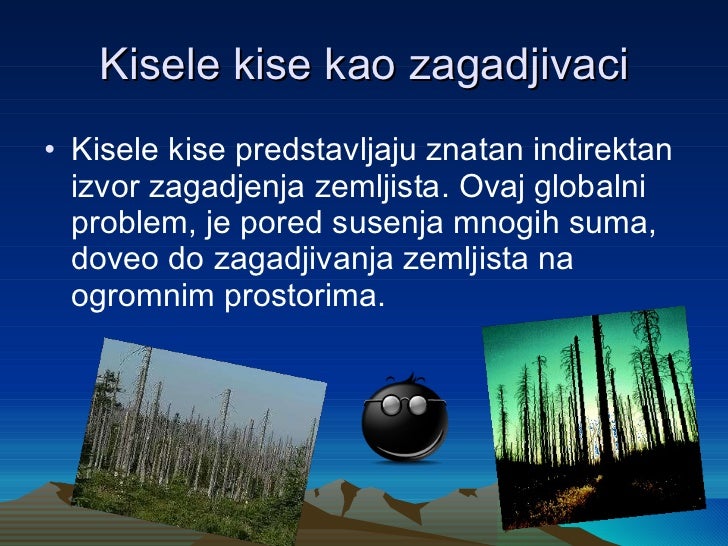 Kisele kise kao zagadjivaci

• Kisele kise predstavljaju znatan indirektan izvor zagadjenja zemljista. Ovaj globalni problem, je pored susenja mnogih suma, doveo do zagadjivanja zemljista na ogromnim prostorima.